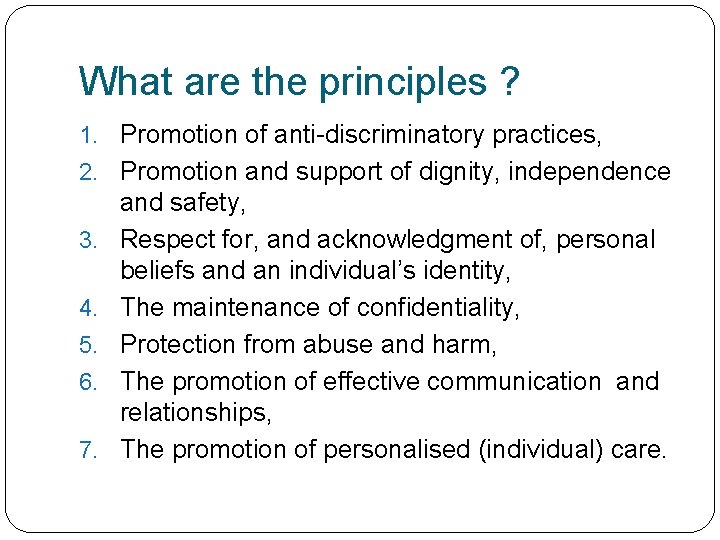 What are the principles ?

1. Promotion of anti-discriminatory practices,
2. Promotion and support of dignity, independence and safety,
3. Respect for, and acknowledgment of, personal beliefs and an individual's identity,
4. The maintenance of confidentiality,
5. Protection from abuse and harm,
6. The promotion of effective communication and relationships,
7. The promotion of personalised (individual) care.